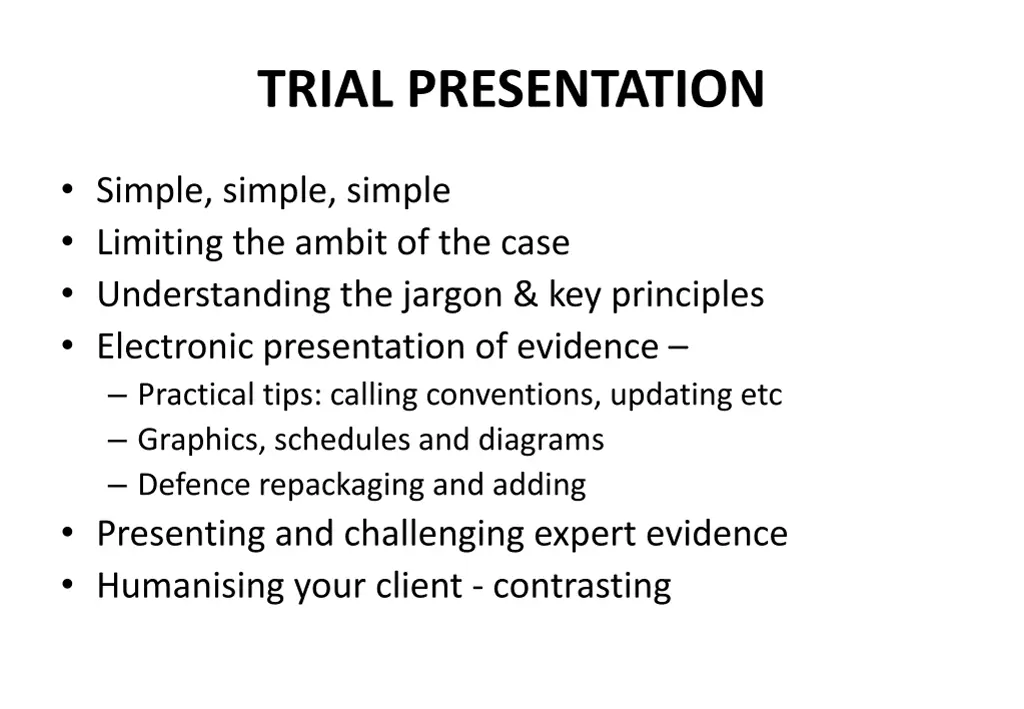 TRIAL PRESENTATION

• Simple, simple, simple
• Limiting the ambit of the case
• Understanding the jargon & key principles
• Electronic presentation of evidence –
  – Practical tips: calling conventions, updating etc
  – Graphics, schedules and diagrams
  – Defence repackaging and adding
• Presenting and challenging expert evidence
• Humanising your client - contrasting